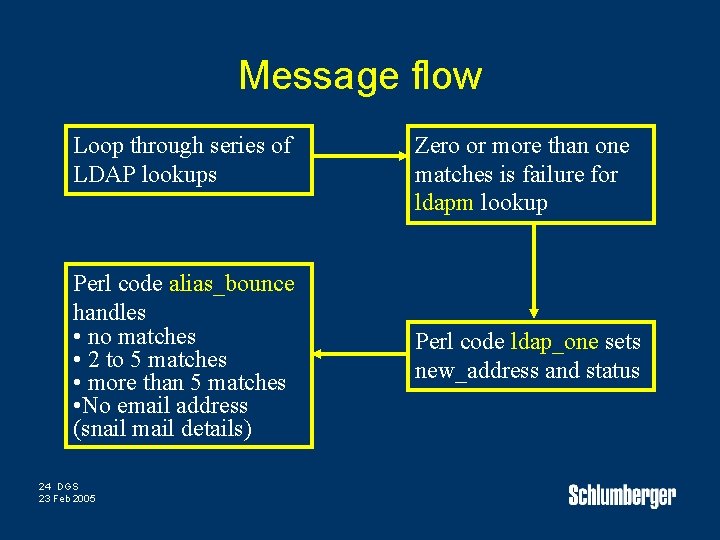 Message flow

Loop through series of LDAP lookups

Zero or more than one matches is failure for ldapm lookup

Perl code ldap_one sets new_address and status

Perl code alias_bounce handles
• no matches
• 2 to 5 matches
• more than 5 matches
•No email address (snail mail details)

24 DGS
23 Feb 2005

Schlumberger